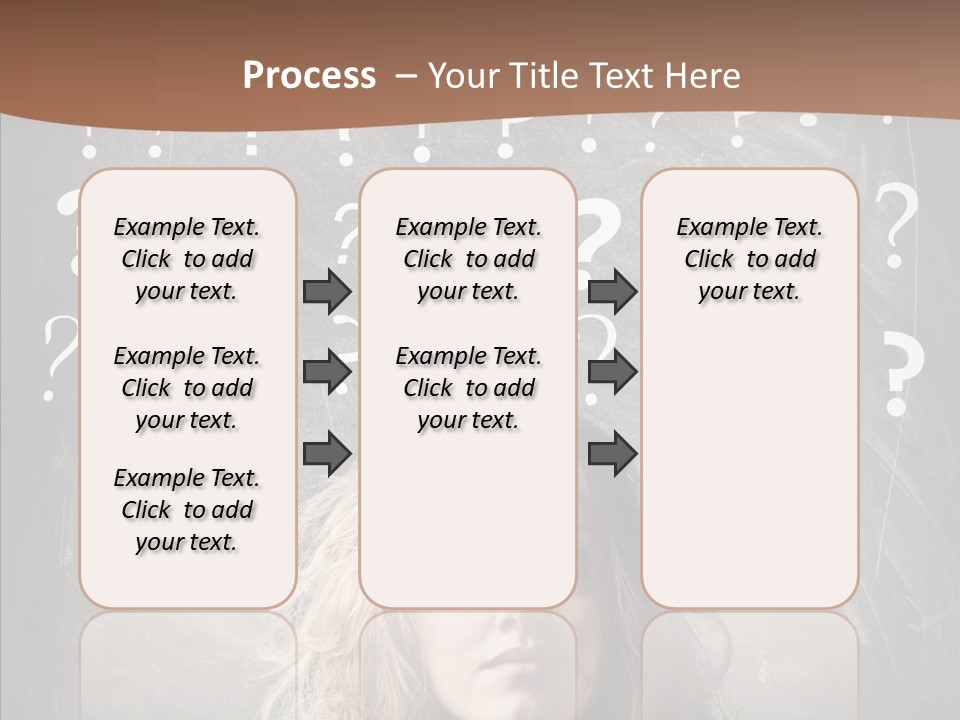 Process – Your Title Text Here

Example Text. Click to add your text.

Example Text. Click to add your text.

Example Text. Click to add your text.

Example Text. Click to add your text.

Example Text. Click to add your text.

Example Text. Click to add your text.